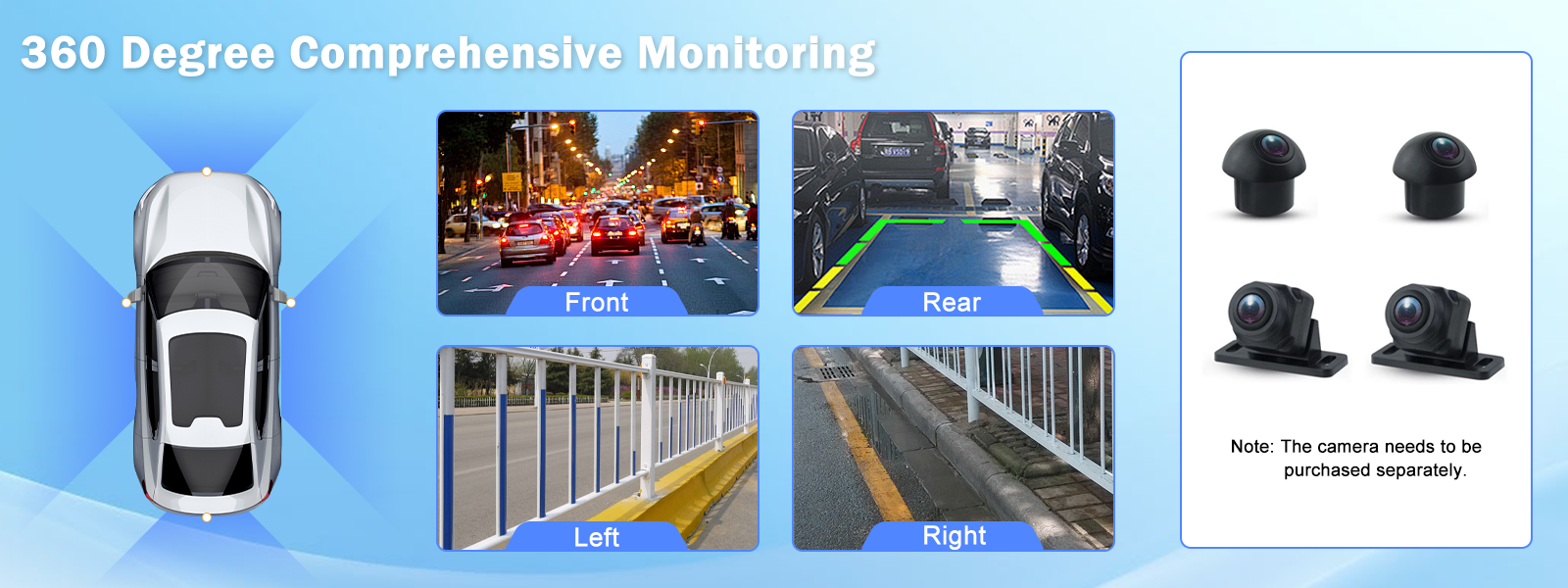 360 Degree Comprehensive Monitoring

Front

Rear

Left

Right

Note: The camera needs to be purchased separately.